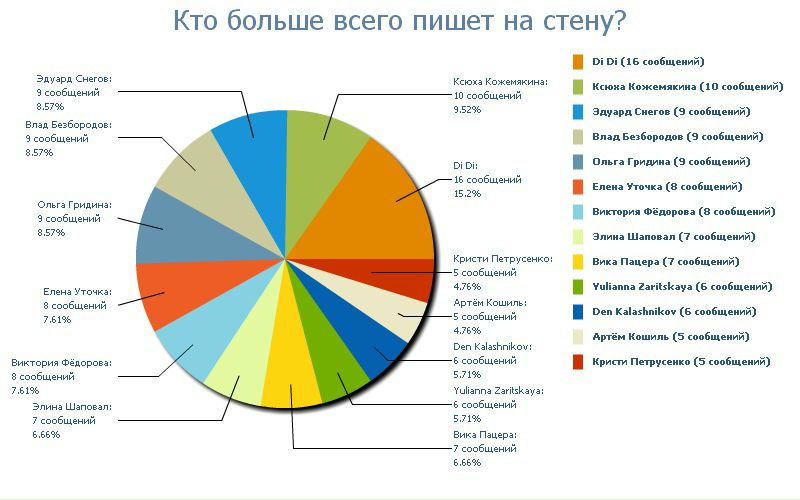 Кто больше всего пишет на стену?

Эдуард Снегов:
9 сообщений
8.57%

Влад Безбородов:
9 сообщений
8.57%

Ольга Гридина:
9 сообщений
8.57%

Елена Уточка:
8 сообщений
7.61%

Виктория Фёдорова:
8 сообщений
7.61%

Элина Шаповал:
7 сообщений
6.66%

Ксюха Кожемякина:
10 сообщений
9.52%

Di Di:
16 сообщений
15.2%

Кристи Петрусенко:
5 сообщений
4.76%

Артём Кошиль:
5 сообщений
4.76%

Den Kalashnikov:
6 сообщений
5.71%

Yulianna Zaritskaya:
6 сообщений
5.71%

Вика Пацера:
7 сообщений
6.66%

Di Di (16 сообщений)
Ксюха Кожемякина (10 сообщений)
Эдуард Снегов (9 сообщений)
Влад Безбородов (9 сообщений)
Ольга Гридина (9 сообщений)
Елена Уточка (8 сообщений)
Виктория Фёдорова (8 сообщений)
Элина Шаповал (7 сообщений)
Вика Пацера (7 сообщений)
Yulianna Zaritskaya (6 сообщений)
Den Kalashnikov (6 сообщений)
Артём Кошиль (5 сообщений)
Кристи Петрусенко (5 сообщений)